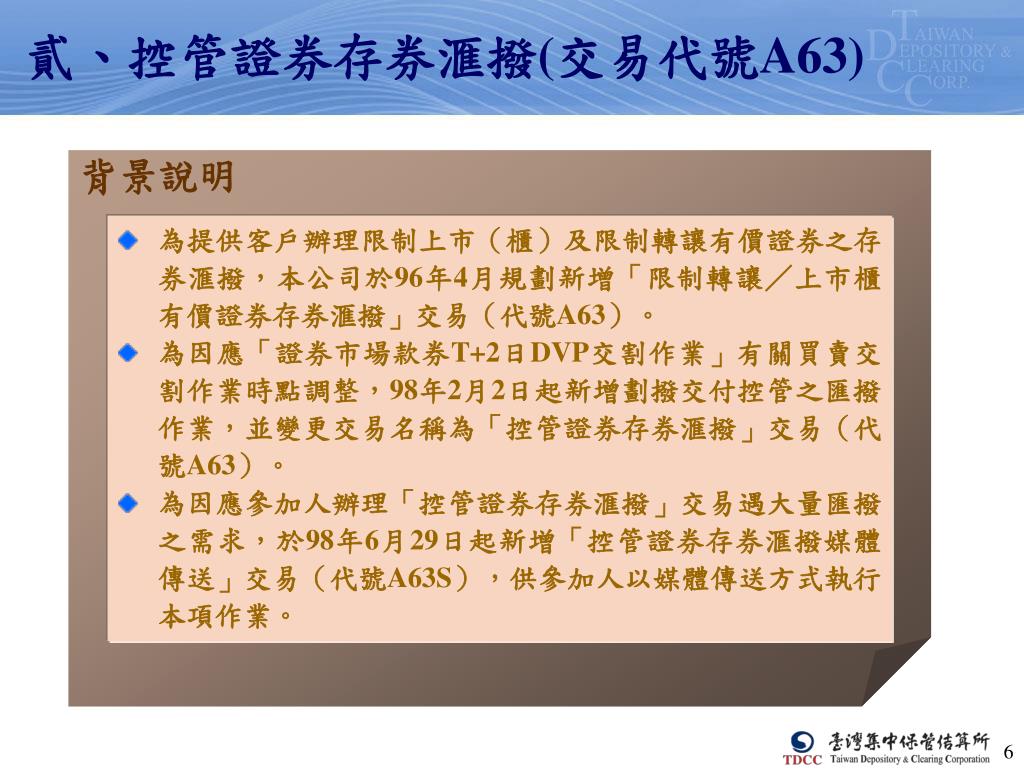 貳、控管證券存券滙撥(交易代號A63)

TAIWAN DEPOSITORY & CLEARING CORP.

背景說明

為提供客戶辦理限制上市（櫃）及限制轉讓有價證券之存券滙撥，本公司於96年4月規劃新增「限制轉讓／上市櫃有價證券存券滙撥」交易（代號A63）。

為因應「證券市場款券T+2日DVP交割作業」有關買賣交割作業時點調整，98年2月2日起新增劃撥交付控管之匯撥作業，並變更交易名稱為「控管證券存券滙撥」交易（代號A63）。

為因應參加人辦理「控管證券存券滙撥」交易遇大量匯撥之需求，於98年6月29日起新增「控管證券存券滙撥媒體傳送」交易（代號A63S），供參加人以媒體傳送方式執行本項作業。

TDCC 臺灣集中保管結算所 Taiwan Depository & Clearing Corporation

6